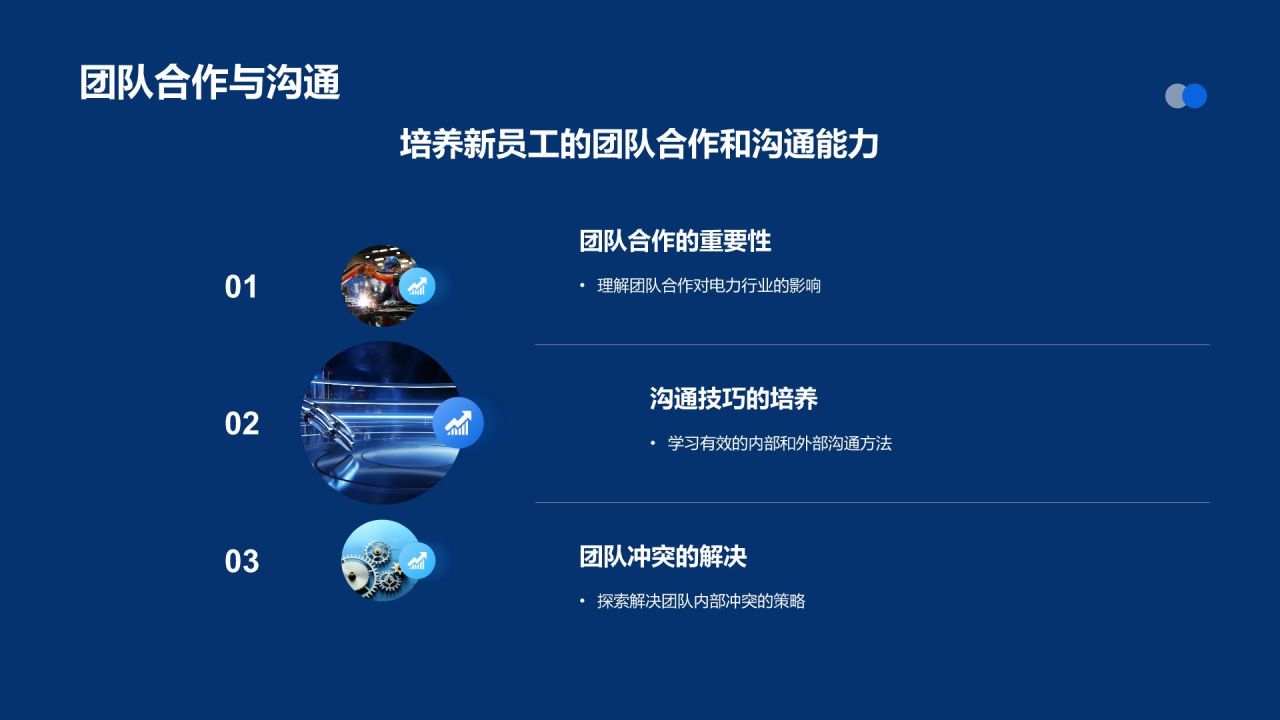 团队合作与沟通

培养新员工的团队合作和沟通能力

01

团队合作的重要性

• 理解团队合作对电力行业的影响

02

沟通技巧的培养

• 学习有效的内部和外部沟通方法

03

团队冲突的解决

• 探索解决团队内部冲突的策略